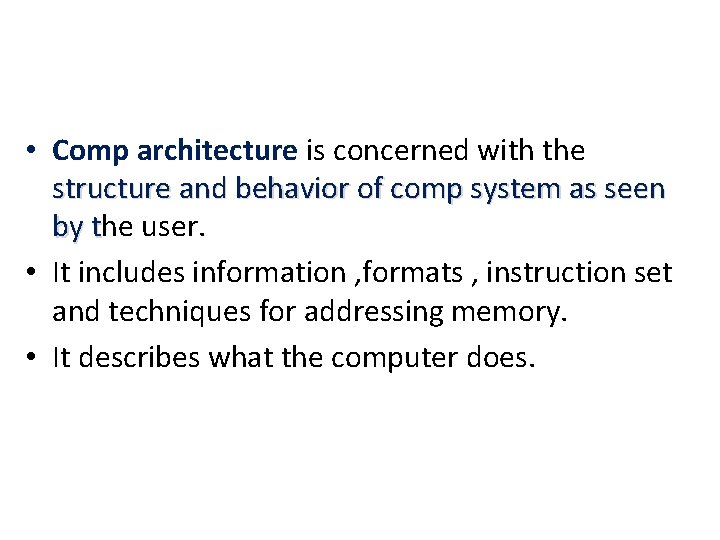 • Comp architecture is concerned with the structure and behavior of comp system as seen by the user.
• It includes information ,formats , instruction set and techniques for addressing memory.
• It describes what the computer does.